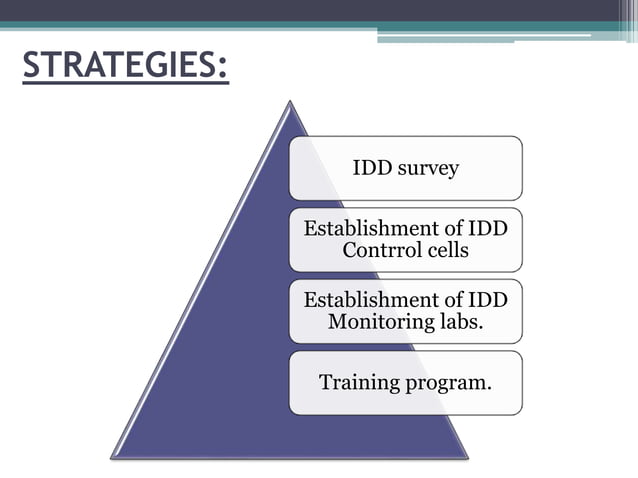 STRATEGIES:

IDD survey

Establishment of IDD Contrrol cells

Establishment of IDD Monitoring labs.

Training program.